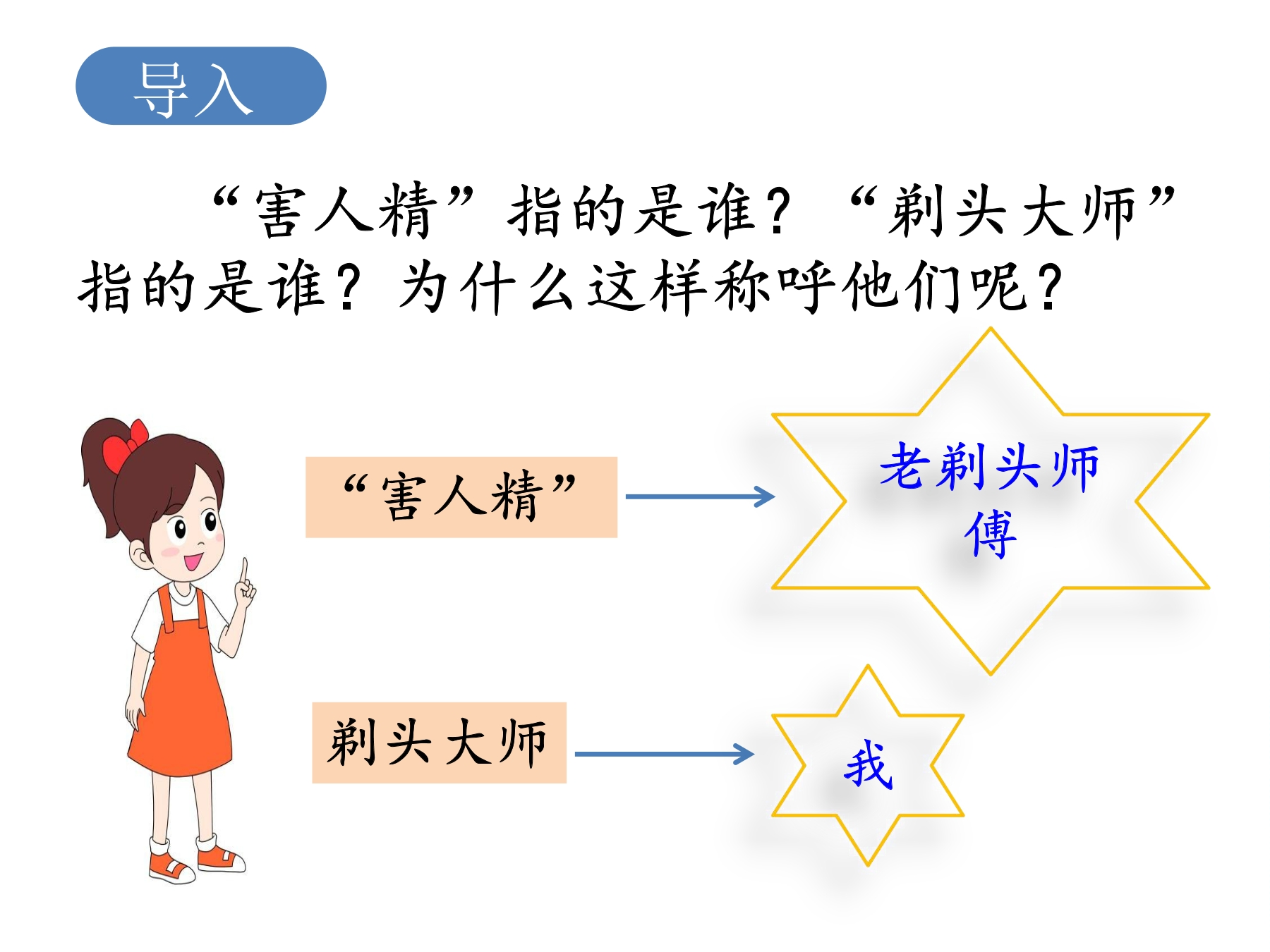 导入

“害人精”指的是谁？“剃头大师”指的是谁？为什么这样称呼他们呢？

“害人精”

老剃头师傅

剃头大师

我